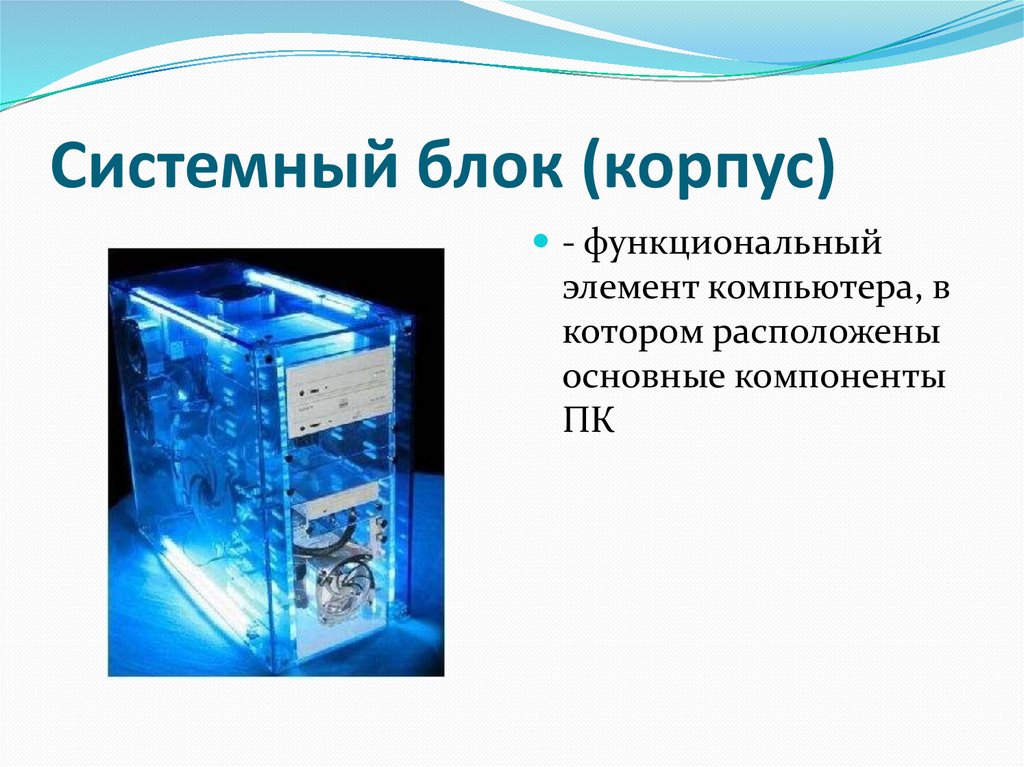 Системный блок (корпус)

- функциональный элемент компьютера, в котором расположены основные компоненты ПК